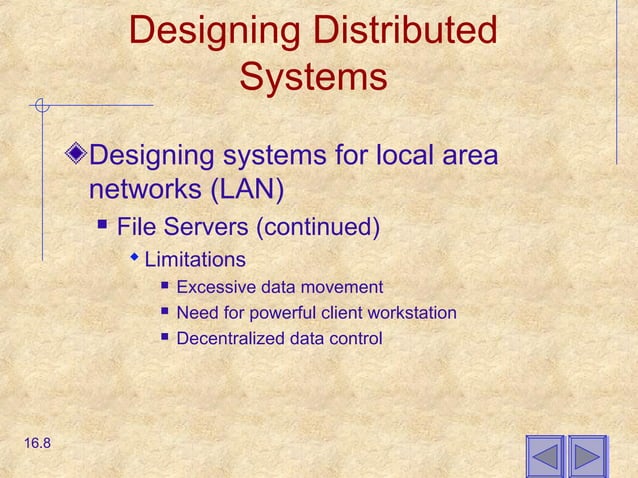 Designing Distributed Systems

Designing systems for local area networks (LAN)

File Servers (continued)

Limitations

Excessive data movement

Need for powerful client workstation

Decentralized data control

16.8